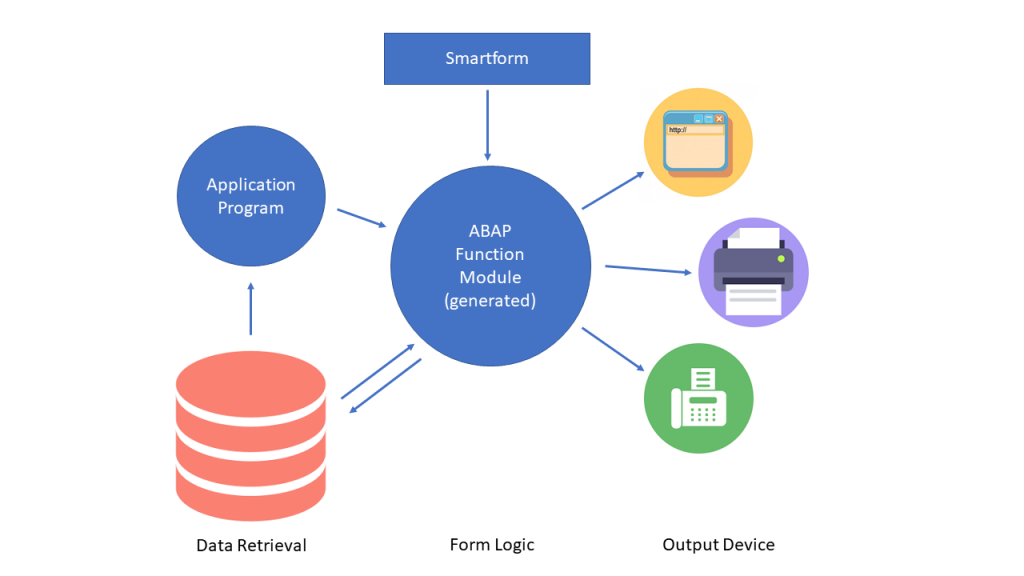 Smartform

Application Program

ABAP Function Module (generated)

http://

Data Retrieval

Form Logic

Output Device